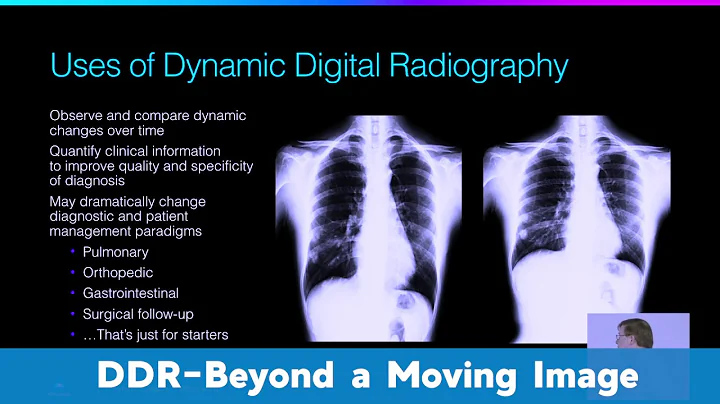 Uses of Dynamic Digital Radiography

Observe and compare dynamic changes over time

Quantify clinical information to improve quality and specificity of diagnosis

May dramatically change diagnostic and patient management paradigms

• Pulmonary
• Orthopedic
• Gastrointestinal
• Surgical follow-up
• …That's just for starters

DDR-Beyond a Moving Image